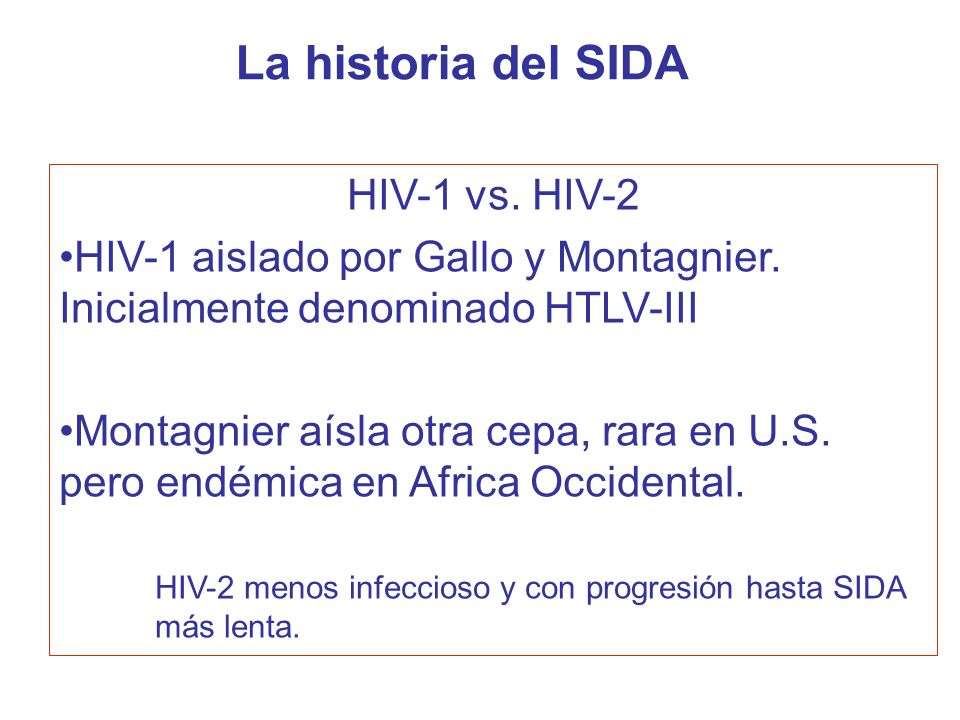 La historia del SIDA

HIV-1 vs. HIV-2

•HIV-1 aislado por Gallo y Montagnier. Inicialmente denominado HTLV-III

•Montagnier aísla otra cepa, rara en U.S. pero endémica en Africa Occidental.

HIV-2 menos infeccioso y con progresión hasta SIDA más lenta.